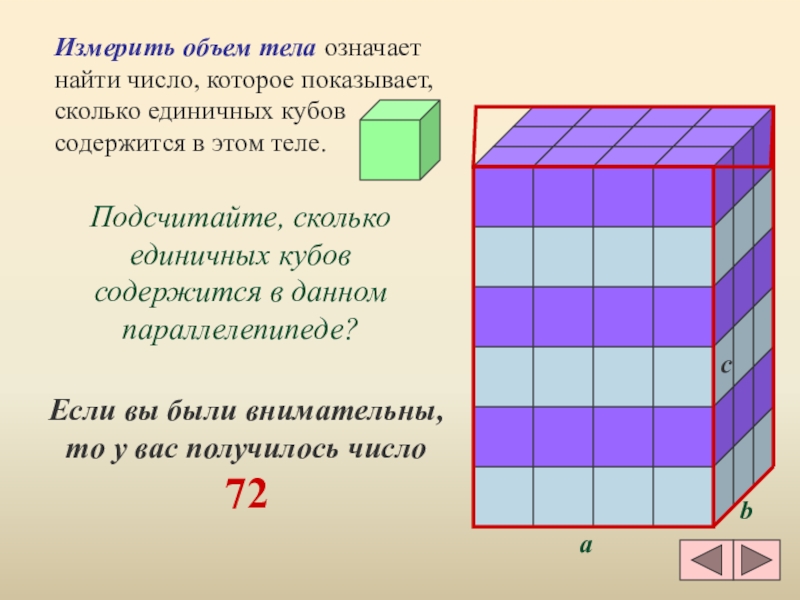 Измерить объем тела означает найти число, которое показывает, сколько единичных кубов содержится в этом теле.

Подсчитайте, сколько единичных кубов содержится в данном параллелепипеде?

Если вы были внимательны, то у вас получилось число
72

c
b
a